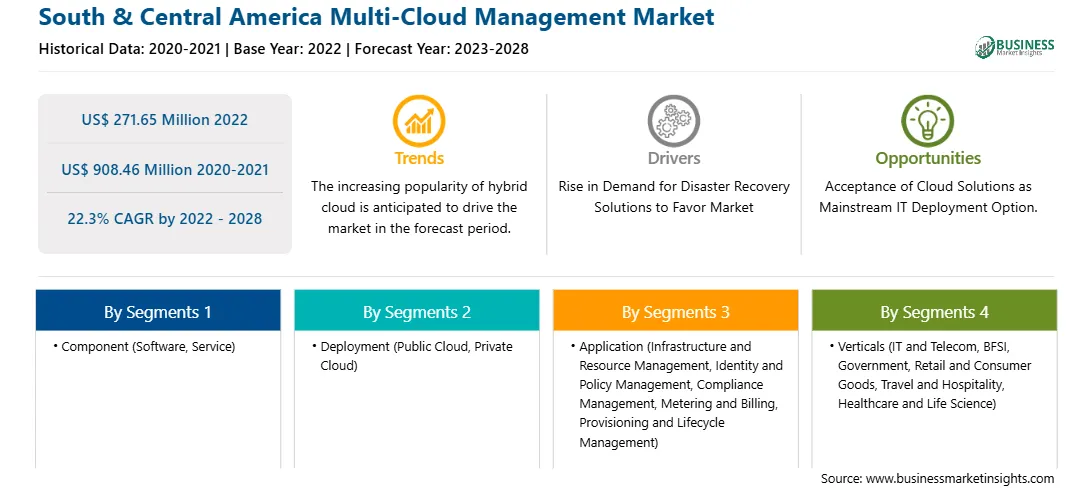 South & Central America Multi-Cloud Management Market

Historical Data: 2020-2021 | Base Year: 2022 | Forecast Year: 2023-2028

BUSINESS Market Insights

US$ 271.65 Million 2022

US$ 908.46 Million 2020-2021

22.3% CAGR by 2022 - 2028

Trends

The increasing popularity of hybrid cloud is anticipated to drive the market in the forecast period.

Drivers

Rise in Demand for Disaster Recovery Solutions to Favor Market

Opportunities

Acceptance of Cloud Solutions as Mainstream IT Deployment Option.

By Segments 1

• Component (Software, Service)

By Segments 2

• Deployment (Public Cloud, Private Cloud)

By Segments 3

• Application (Infrastructure and Resource Management, Identity and Policy Management, Compliance Management, Metering and Billing, Provisioning and Lifecycle Management)

By Segments 4

• Verticals (IT and Telecom, BFSI, Government, Retail and Consumer Goods, Travel and Hospitality, Healthcare and Life Science)

Source: www.businessmarketinsights.com